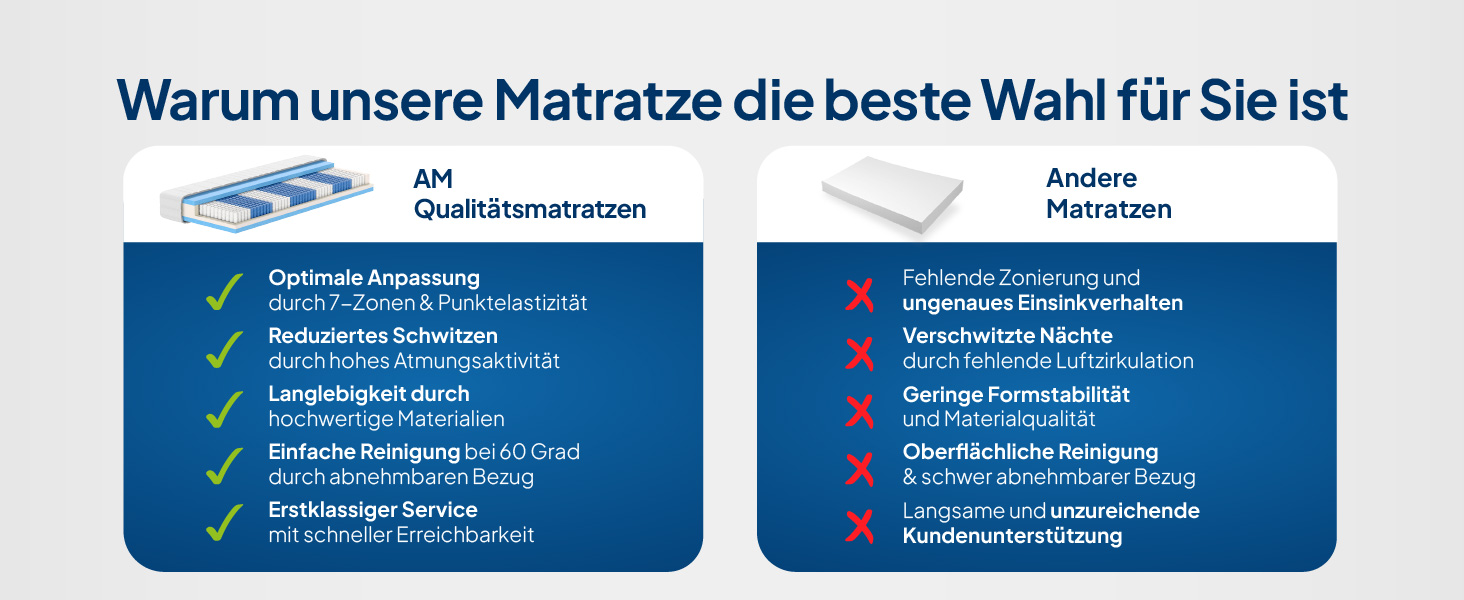 Warum unsere Matratze die beste Wahl für Sie ist

AM Qualitätsmatratzen

Optimale Anpassung durch 7–Zonen & Punktelastizität

Reduziertes Schwitzen durch hohes Atmungsaktivität

Langlebigkeit durch hochwertige Materialien

Einfache Reinigung bei 60 Grad durch abnehmbaren Bezug

Erstklassiger Service mit schneller Erreichbarkeit

Andere Matratzen

Fehlende Zonierung und ungenaues Einsinkverhalten

Verschwitzte Nächte durch fehlende Luftzirkulation

Geringe Formstabilität und Materialqualität

Oberflächliche Reinigung & schwer abnehmbarer Bezug

Langsame und unzureichende Kundenunterstützung